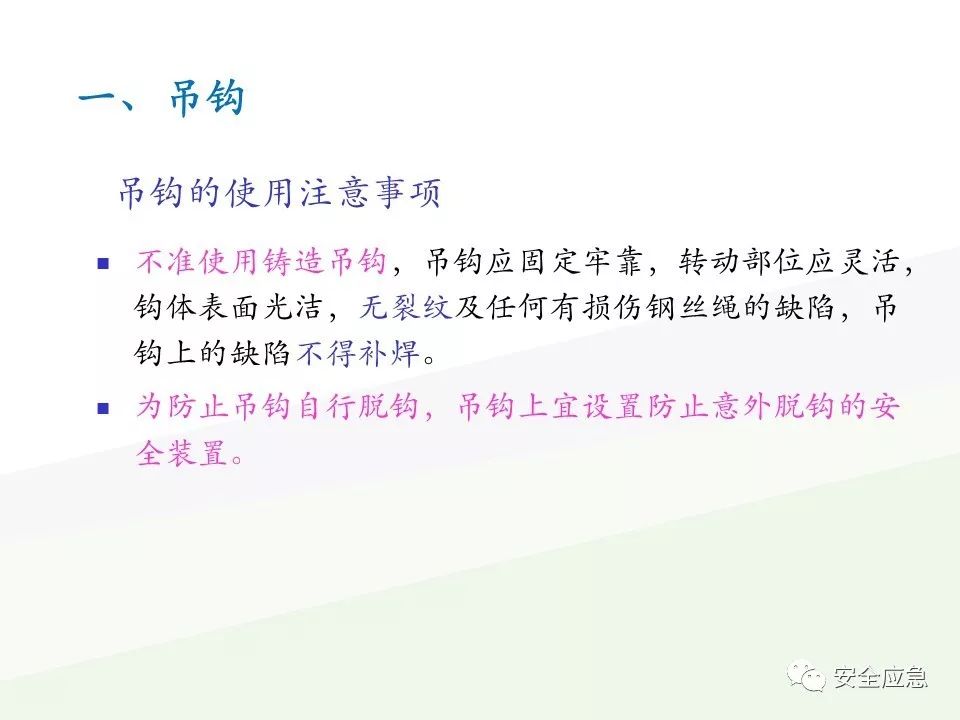 一、吊钩

吊钩的使用注意事项

■ 不准使用铸造吊钩，吊钩应固定牢靠，转动部位应灵活，钩体表面光洁，无裂纹及任何有损伤钢丝绳的缺陷，吊钩上的缺陷不得补焊。

■ 为防止吊钩自行脱钩，吊钩上宜设置防止意外脱钩的安全装置。

安全应急